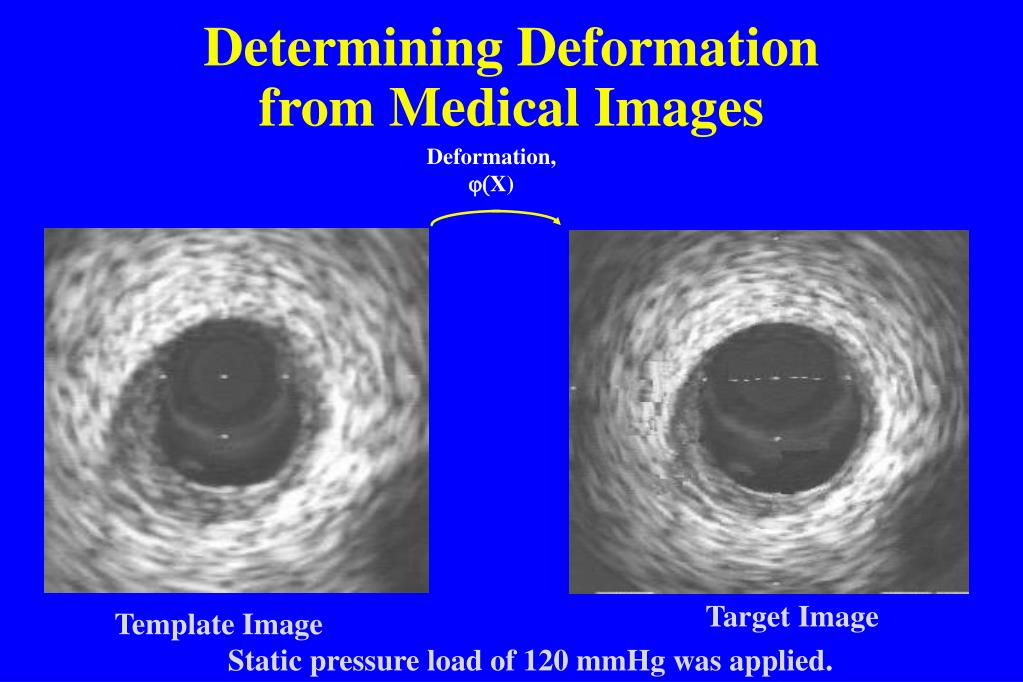 Determining Deformation from Medical Images

Deformation, $\varphi(X)$

Template Image

Target Image

Static pressure load of 120 mmHg was applied.